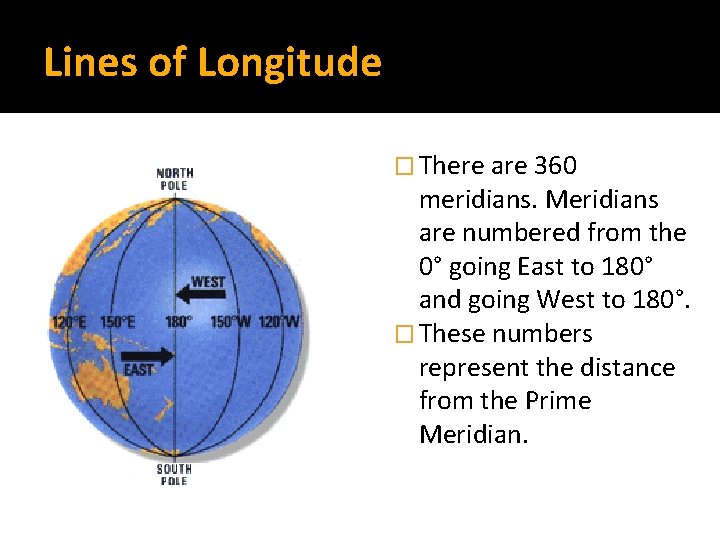 Lines of Longitude

NORTH POLE

WEST

120°E 150°E 180° 150°W 120°W

EAST

SOUTH POLE

☐ There are 360 meridians. Meridians are numbered from the 0° going East to 180° and going West to 180°.

☐ These numbers represent the distance from the Prime Meridian.